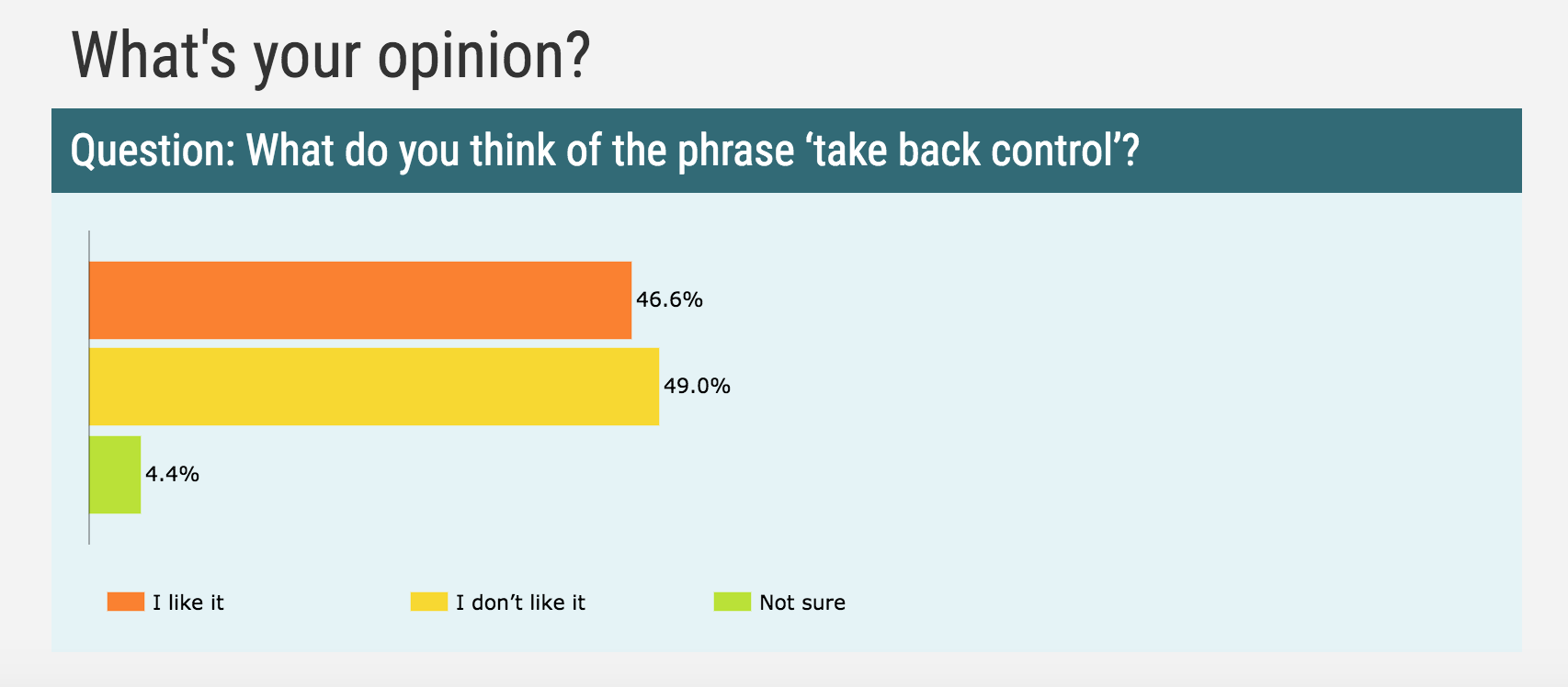 What's your opinion?

Question: What do you think of the phrase ‘take back control’?

46.6%

49.0%

4.4%

I like it
I don’t like it
Not sure